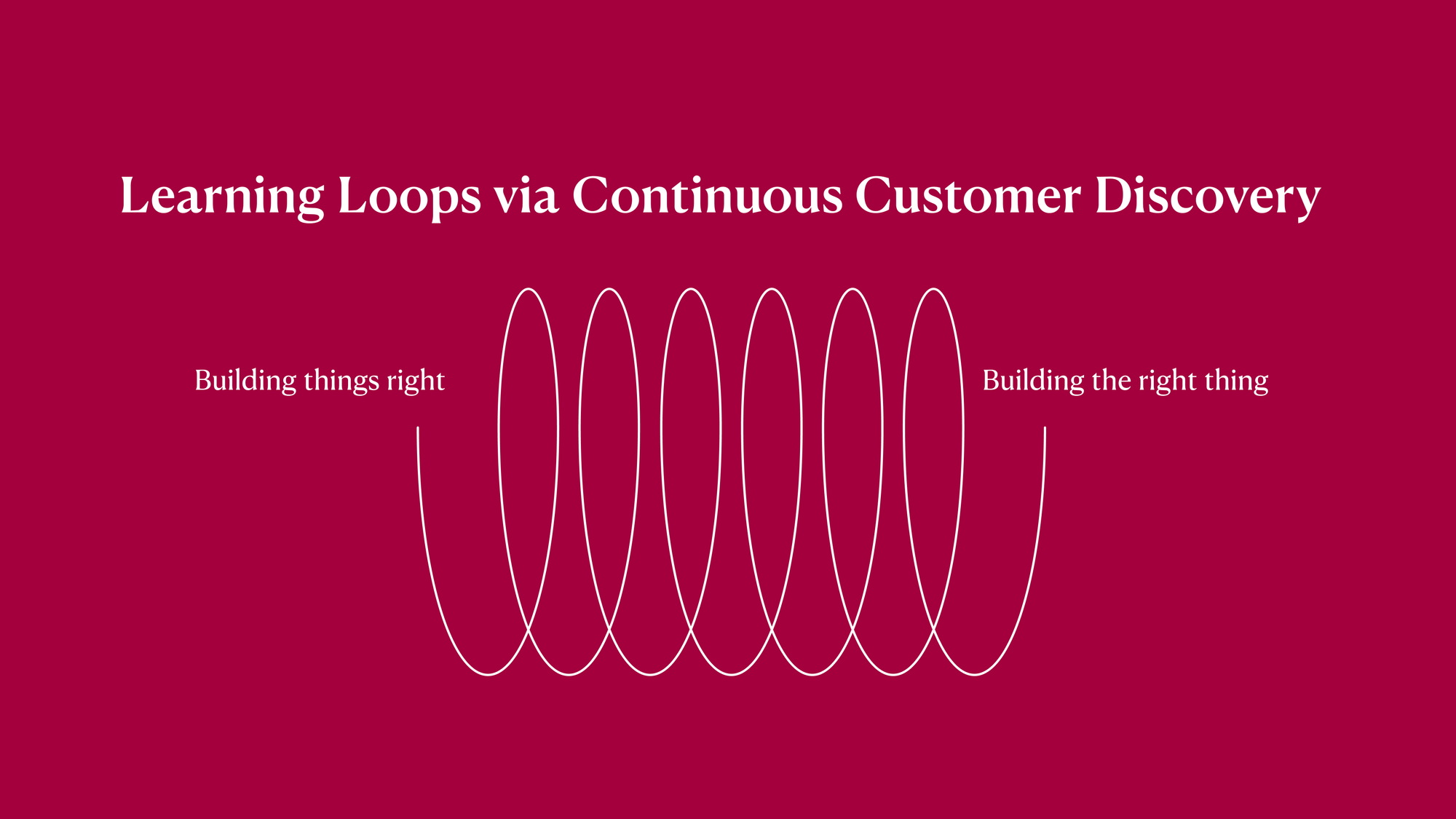 Learning Loops via Continuous Customer Discovery

Building things right

Building the right thing